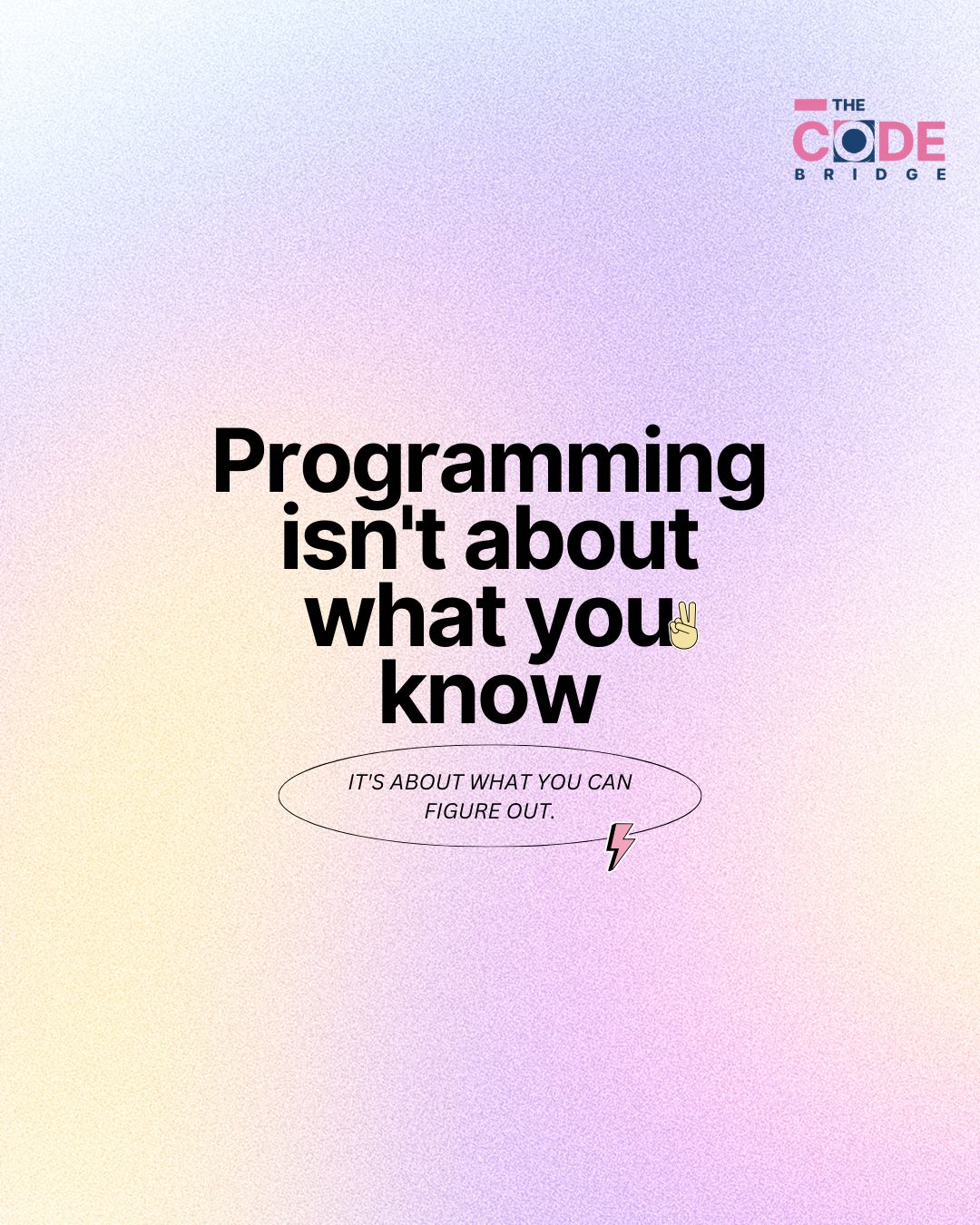 THE CODE BRIDGE

Programming isn't about what you know

IT'S ABOUT WHAT YOU CAN FIGURE OUT.